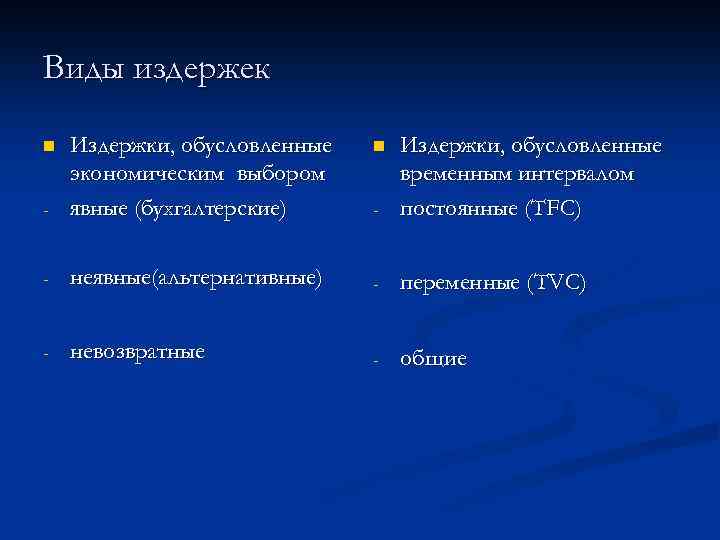 Виды издержек

Издержки, обусловленные экономическим выбором

- явные (бухгалтерские)

- неявные(альтернативные)

- невозвратные

Издержки, обусловленные временным интервалом

- постоянные (TFC)

- переменные (TVC)

- общие